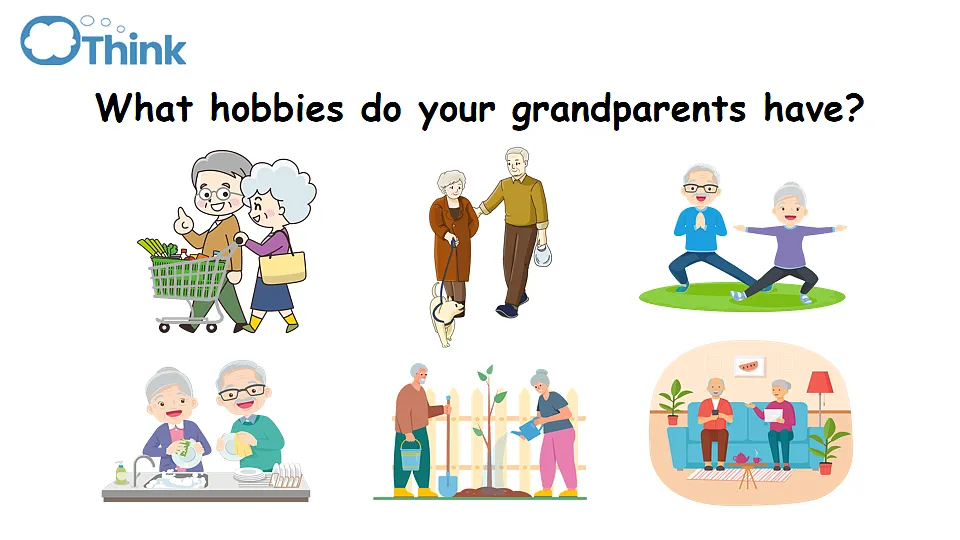 Think

What hobbies do your grandparents have?